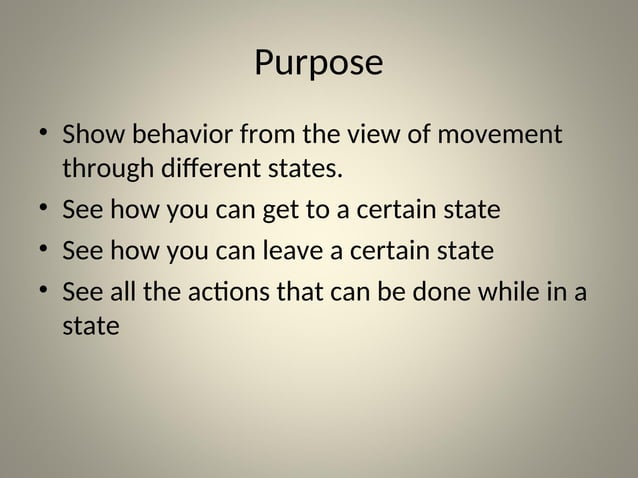 Purpose

• Show behavior from the view of movement through different states.
• See how you can get to a certain state
• See how you can leave a certain state
• See all the actions that can be done while in a state